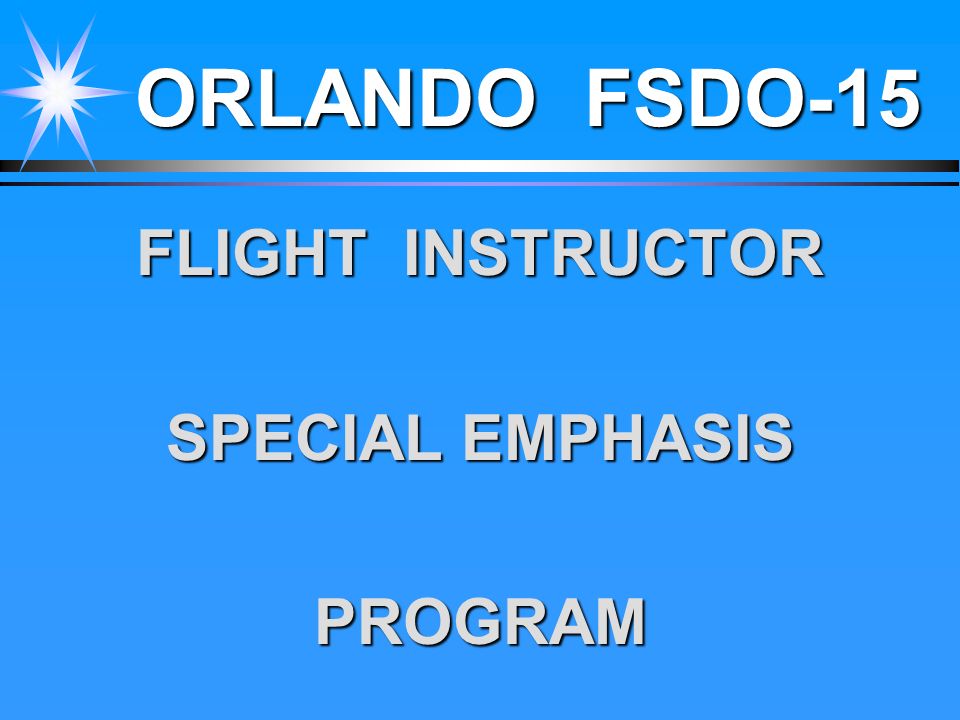 ORLANDO FSDO-15

FLIGHT INSTRUCTOR

SPECIAL EMPHASIS

PROGRAM